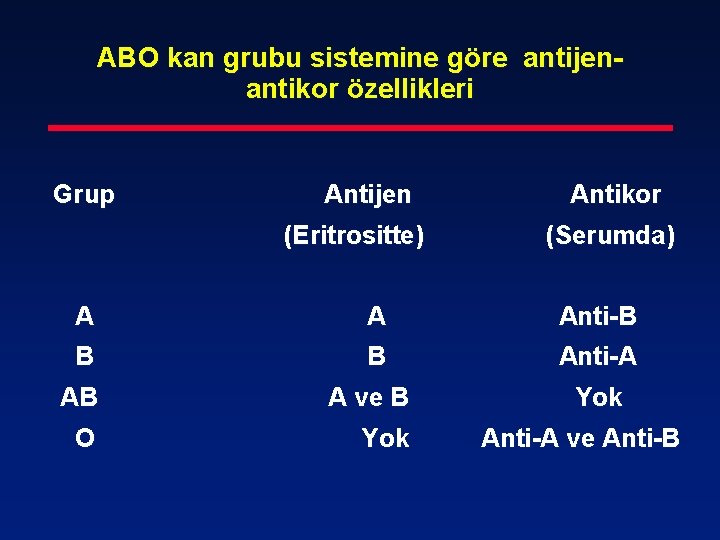 ABO kan grubu sistemine göre antijen-antikor özellikleri

| Grup | Antijen (Eritrositte) | Antikor (Serumda) |
|---|---|---|
| A | A | Anti-B |
| B | B | Anti-A |
| AB | A ve B | Yok |
| O | Yok | Anti-A ve Anti-B |